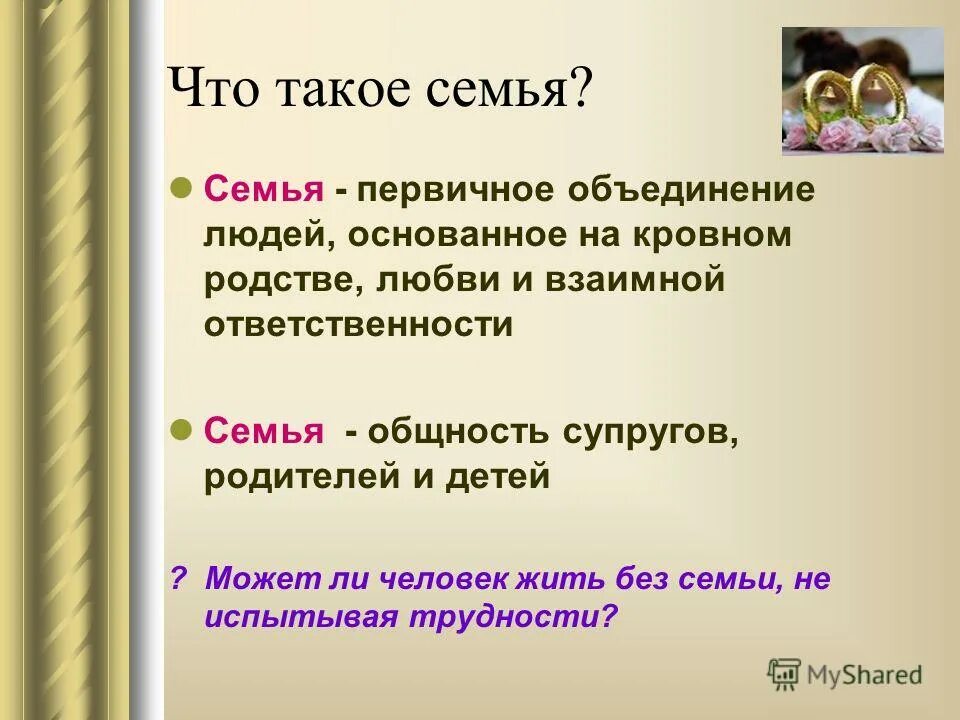 Что такое семья?

Семья - первичное объединение людей, основанное на кровном родстве, любви и взаимной ответственности

Семья - общность супругов, родителей и детей

? Может ли человек жить без семьи, не испытывая трудности?

MyShared